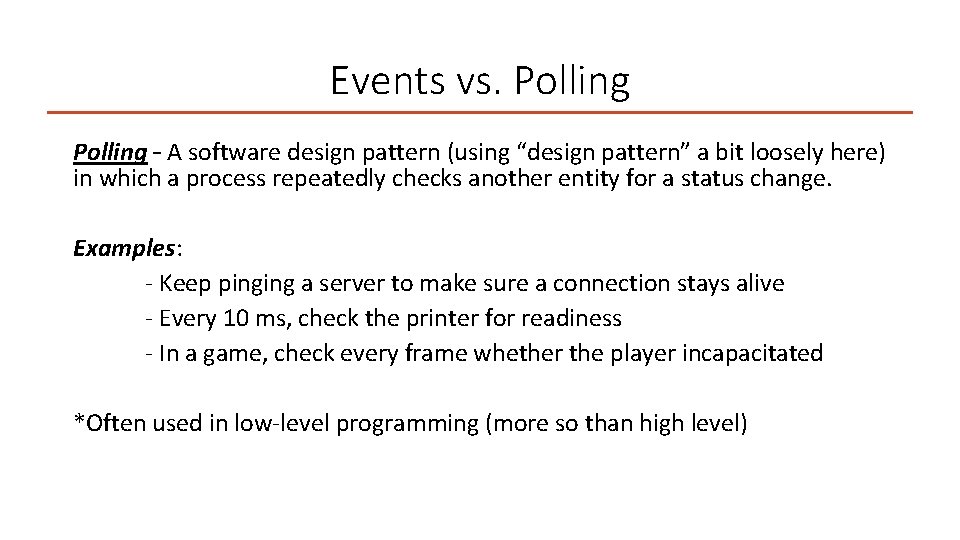 Events vs. Polling

Polling – A software design pattern (using “design pattern” a bit loosely here) in which a process repeatedly checks another entity for a status change.

Examples:
- Keep pinging a server to make sure a connection stays alive
- Every 10 ms, check the printer for readiness
- In a game, check every frame whether the player incapacitated

*Often used in low-level programming (more so than high level)